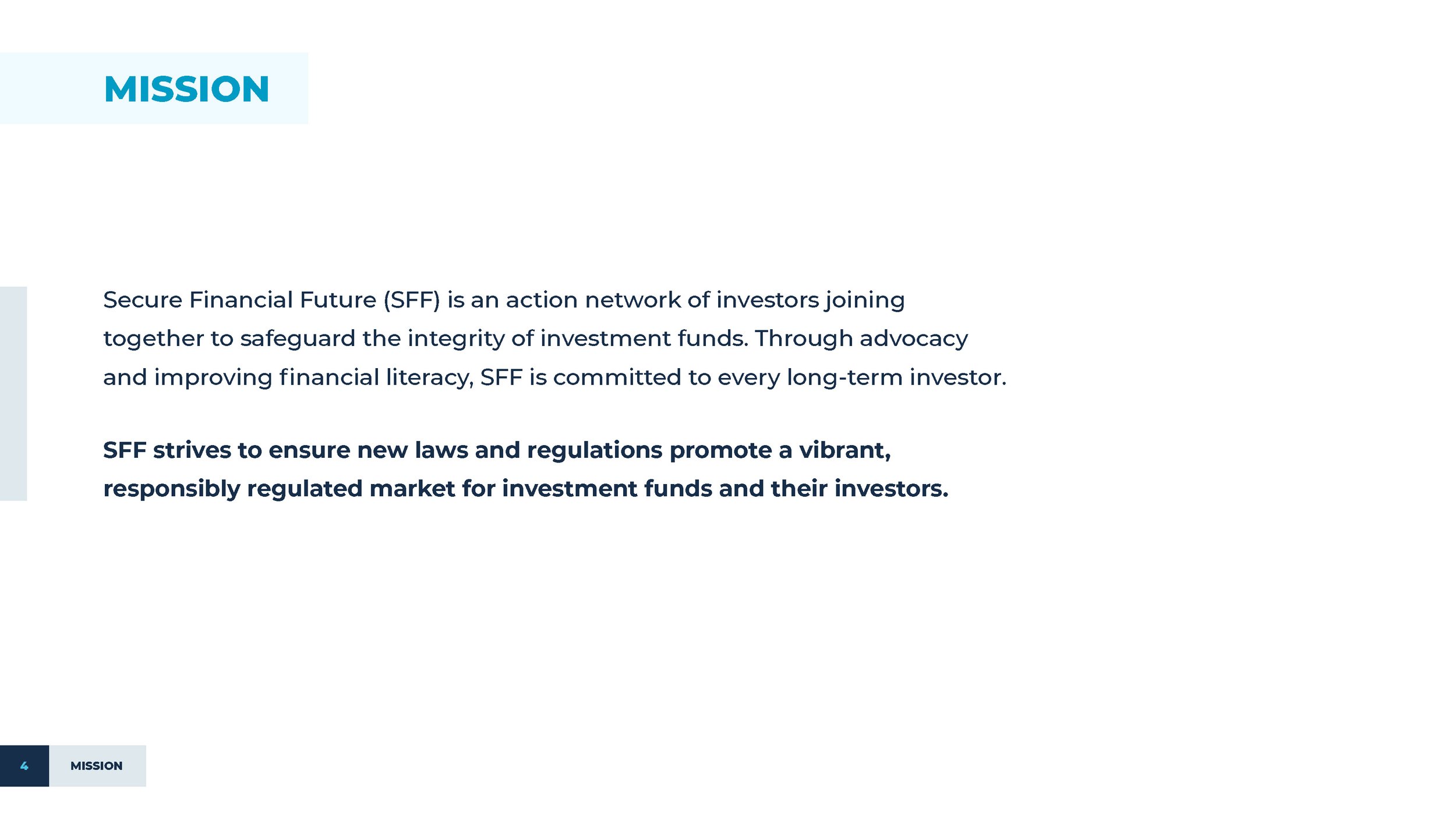 MISSION

Secure Financial Future (SFF) is an action network of investors joining together to safeguard the integrity of investment funds. Through advocacy and improving financial literacy, SFF is committed to every long-term investor.

SFF strives to ensure new laws and regulations promote a vibrant, responsibly regulated market for investment funds and their investors.

4 MISSION